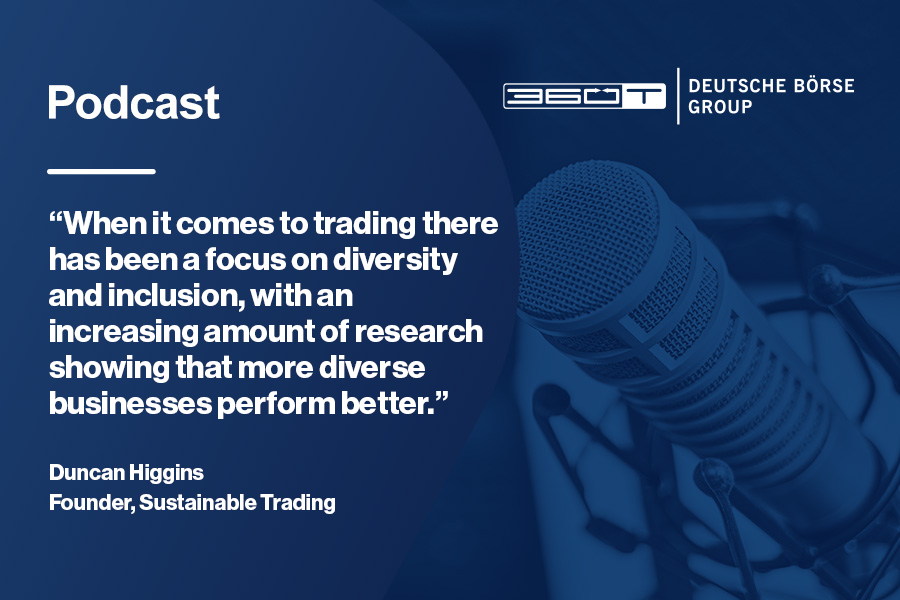 Podcast

360T

DEUTSCHE BÖRSE GROUP

“When it comes to trading there has been a focus on diversity and inclusion, with an increasing amount of research showing that more diverse businesses perform better.”

Duncan Higgins
Founder, Sustainable Trading